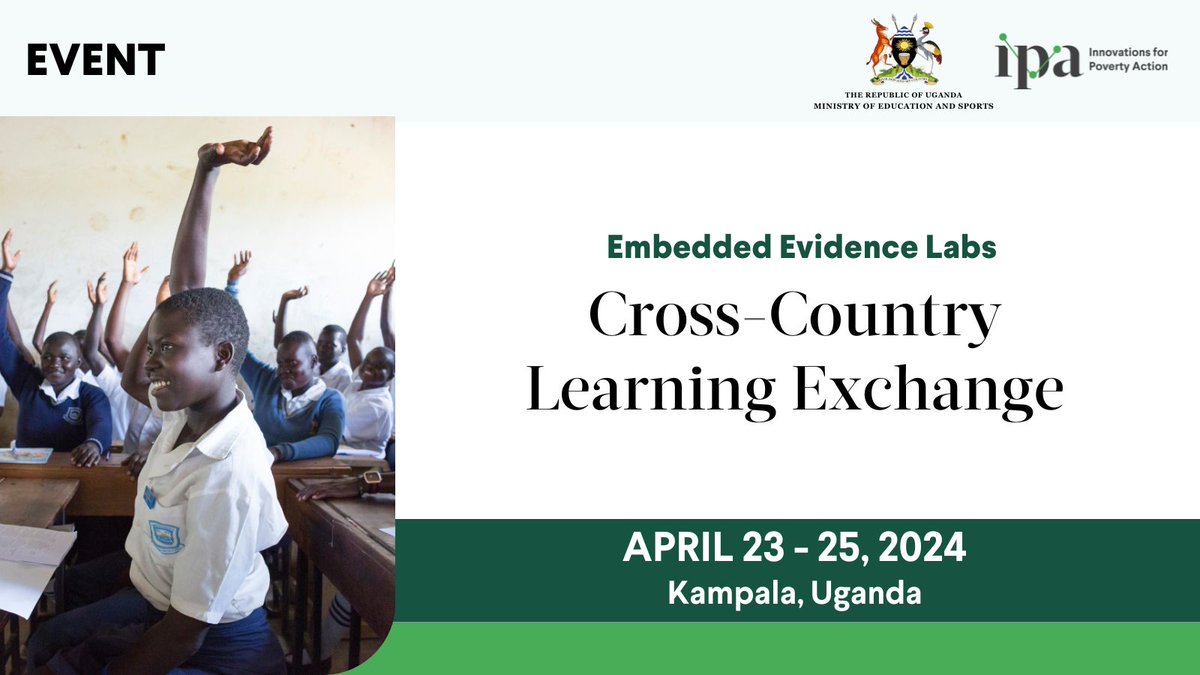 EVENT

THE REPUBLIC OF UGANDA
MINISTRY OF EDUCATION AND SPORTS

ipa Innovations for Poverty Action

Embedded Evidence Labs

Cross-Country Learning Exchange

APRIL 23 - 25, 2024
Kampala, Uganda